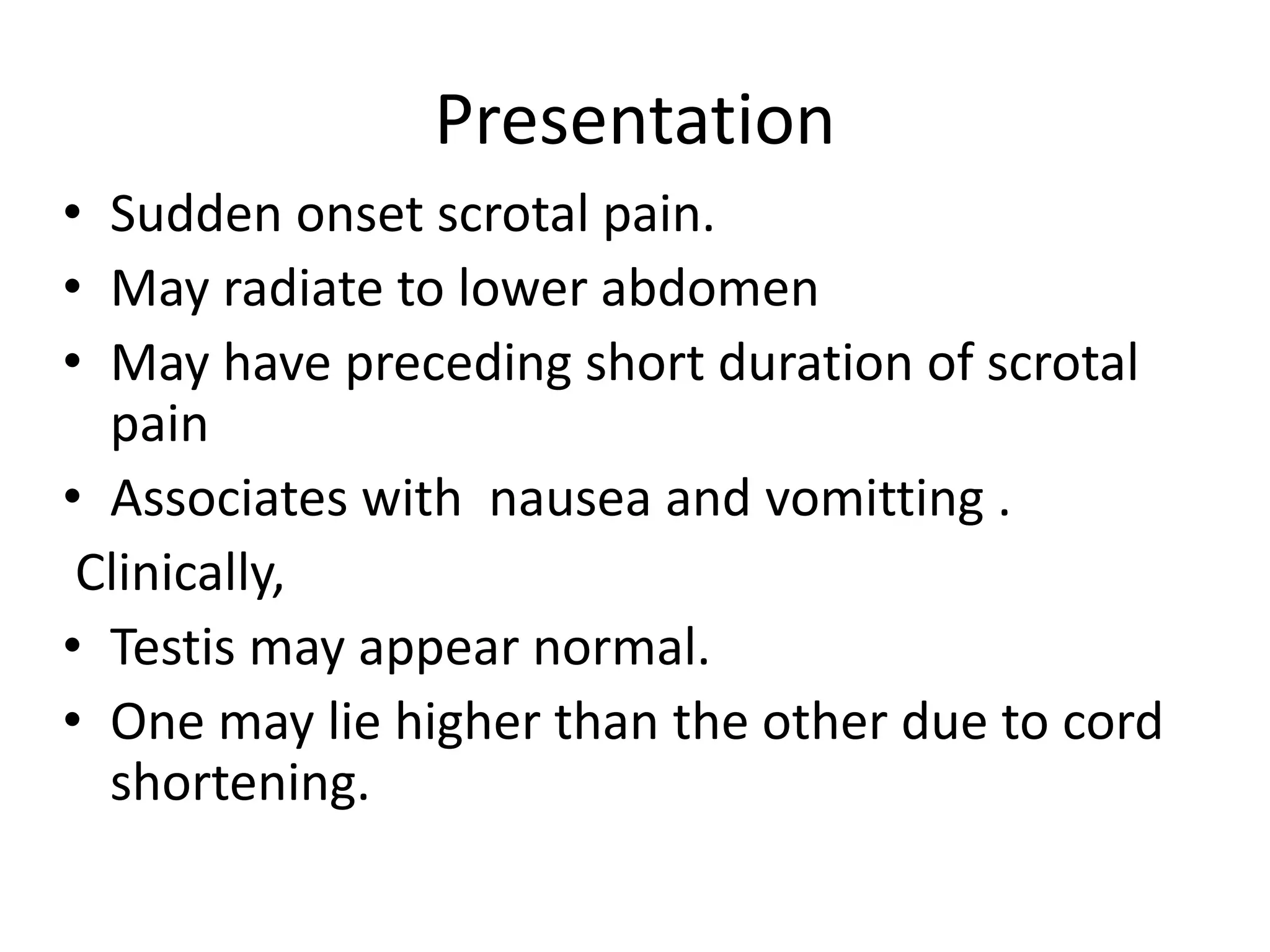 Presentation

• Sudden onset scrotal pain.
• May radiate to lower abdomen
• May have preceding short duration of scrotal pain
• Associates with nausea and vomitting .

Clinically,

• Testis may appear normal.
• One may lie higher than the other due to cord shortening.